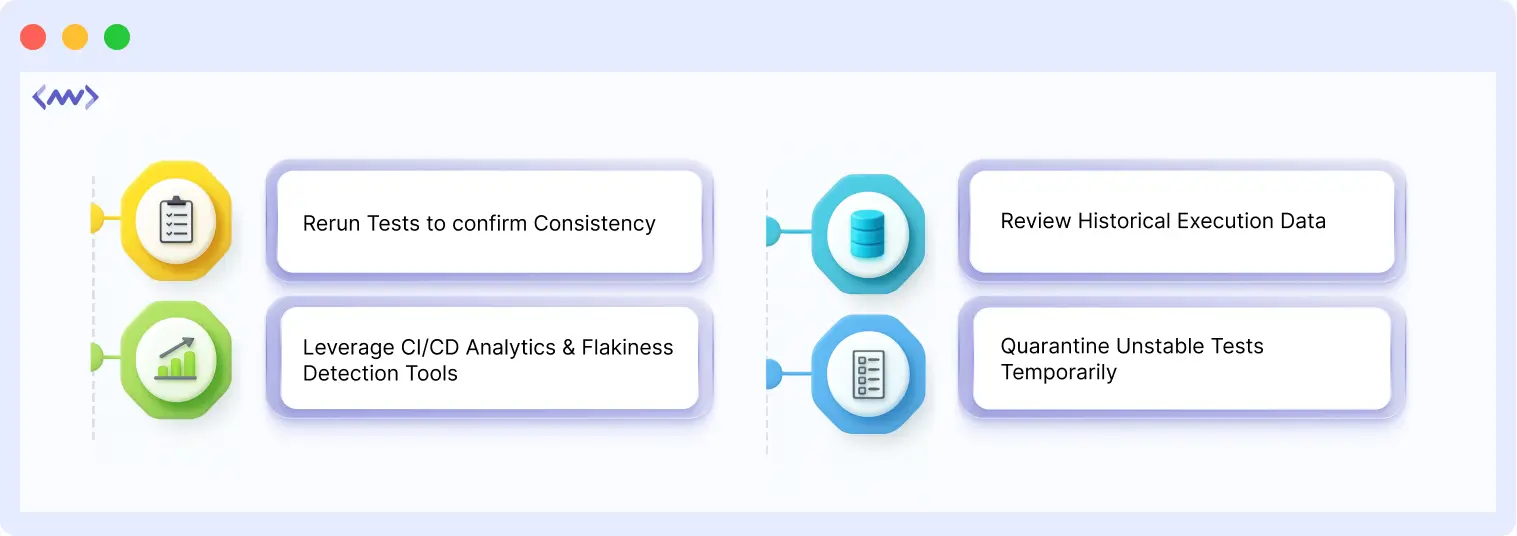 Rerun Tests to confirm Consistency

Leverage CI/CD Analytics & Flakiness Detection Tools

Review Historical Execution Data

Quarantine Unstable Tests Temporarily